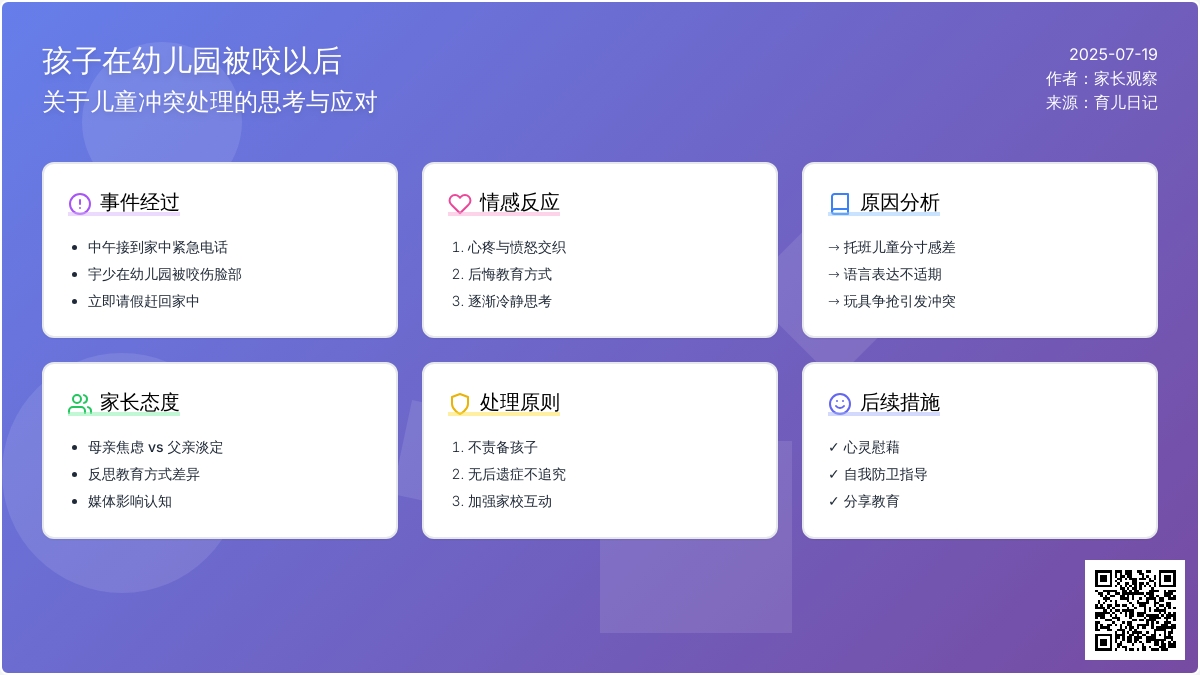 孩子在幼儿园被咬以后
关于儿童冲突处理的思考与应对

2025-07-19
作者：家长观察
来源：育儿日记

事件经过
- 中午接到家中紧急电话
- 宇少在幼儿园被咬伤脸部
- 立即请假赶回家中

情感反应
1. 心疼与愤怒交织
2. 后悔教育方式
3. 逐渐冷静思考

原因分析
→ 托班儿童分寸感差
→ 语言表达不适期
→ 玩具争抢引发冲突

家长态度
- 母亲焦虑 vs 父亲淡定
- 反思教育方式差异
- 媒体影响认知

处理原则
1. 不责备孩子
2. 无后遗症不追究
3. 加强家校互动

后续措施
✓ 心灵慰藉
✓ 自我防卫指导
✓ 分享教育